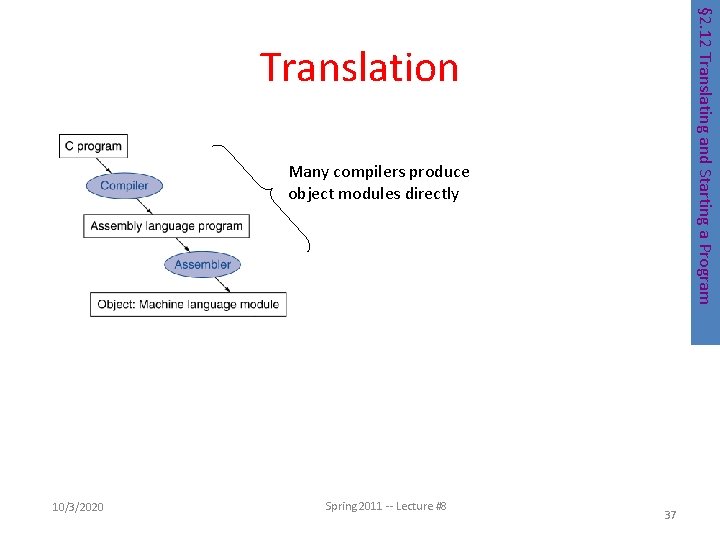 Translation

C program

Compiler

Assembly language program

Assembler

Object: Machine language module

Many compilers produce object modules directly

§2.12 Translating and Starting a Program

10/3/2020

Spring 2011 -- Lecture #8

37